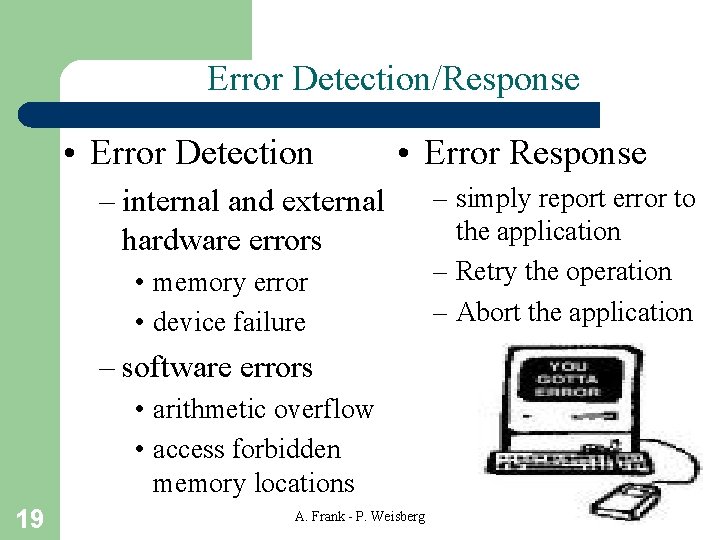 Error Detection/Response

• Error Detection
– internal and external hardware errors
• memory error
• device failure
– software errors
• arithmetic overflow
• access forbidden memory locations

• Error Response
– simply report error to the application
– Retry the operation
– Abort the application

YOU GOTTA ERROR

19

A. Frank - P. Weisberg